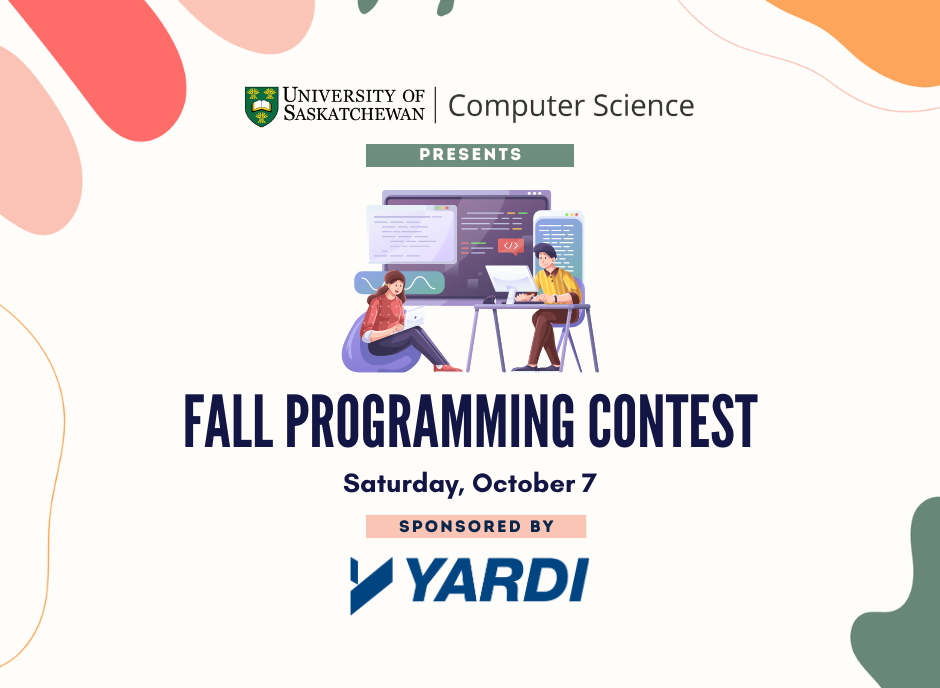 UNIVERSITY OF SASKATCHEWAN | Computer Science

PRESENTS

</>

FALL PROGRAMMING CONTEST

Saturday, October 7

SPONSORED BY

YARDI